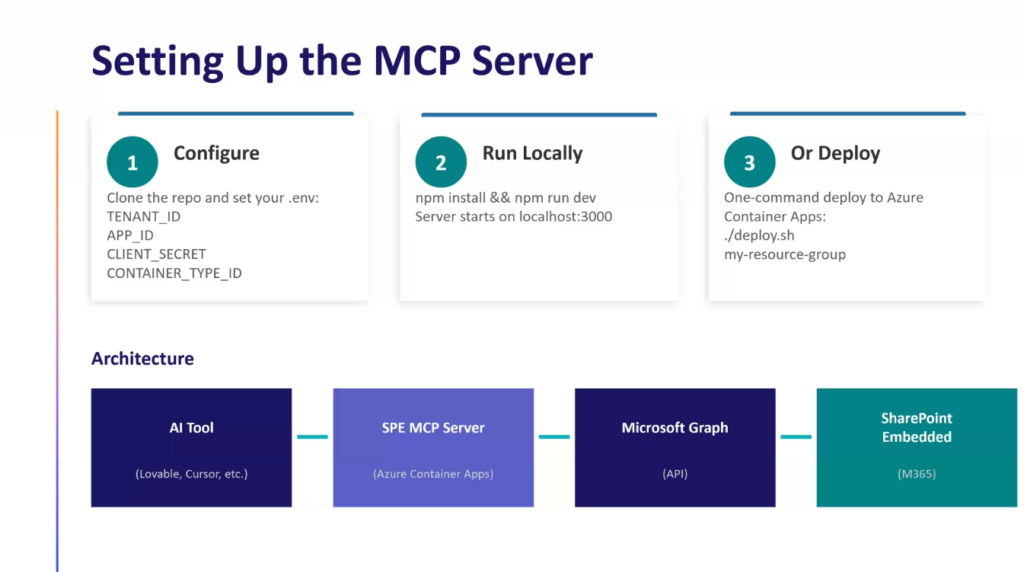 Setting Up the MCP Server

1 Configure

Clone the repo and set your .env:
TENANT_ID
APP_ID
CLIENT_SECRET
CONTAINER_TYPE_ID

2 Run Locally

npm install && npm run dev
Server starts on localhost:3000

3 Or Deploy

One-command deploy to Azure Container Apps:
./deploy.sh
my-resource-group

Architecture

AI Tool
(Lovable, Cursor, etc.)

SPE MCP Server
(Azure Container Apps)

Microsoft Graph
(API)

SharePoint Embedded
(M365)